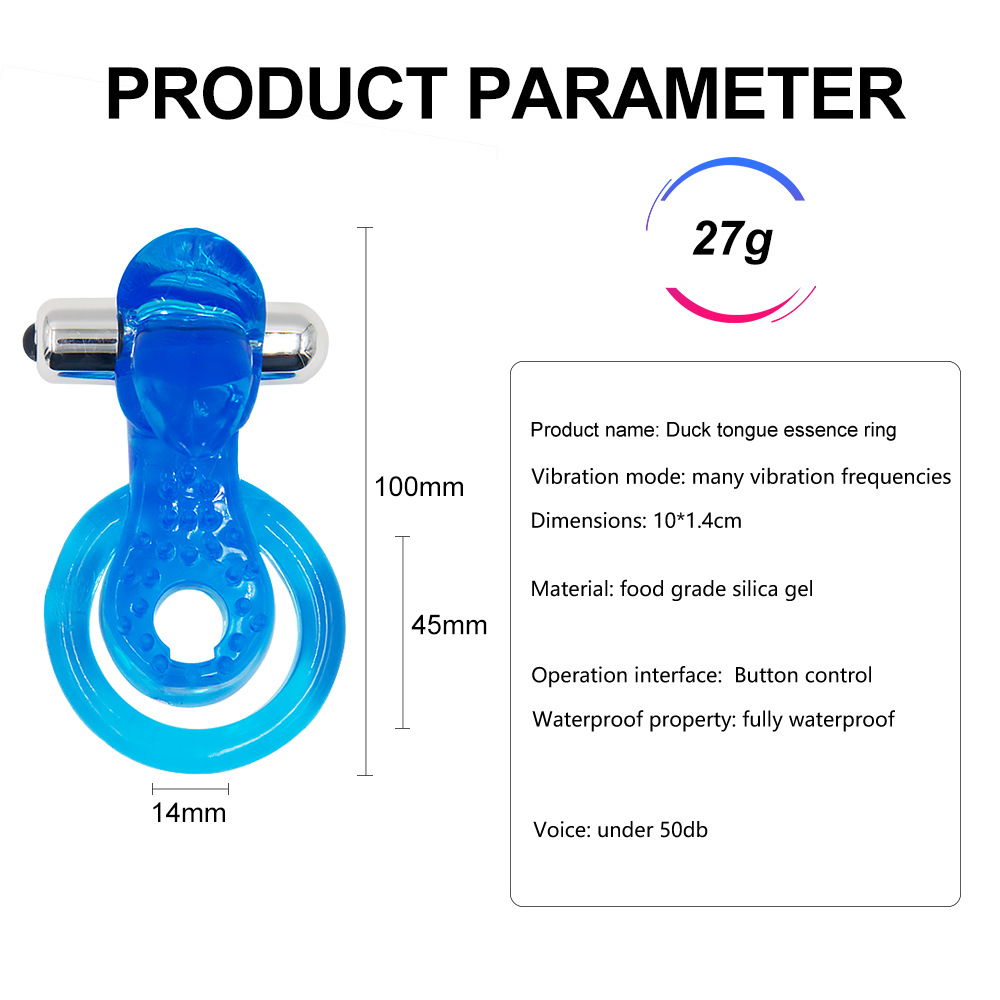 PRODUCT PARAMETER

27g

100mm

45mm

14mm

Product name: Duck tongue essence ring

Vibration mode: many vibration frequencies

Dimensions: 10*1.4cm

Material: food grade silica gel

Operation interface: Button control

Waterproof property: fully waterproof

Voice: under 50db